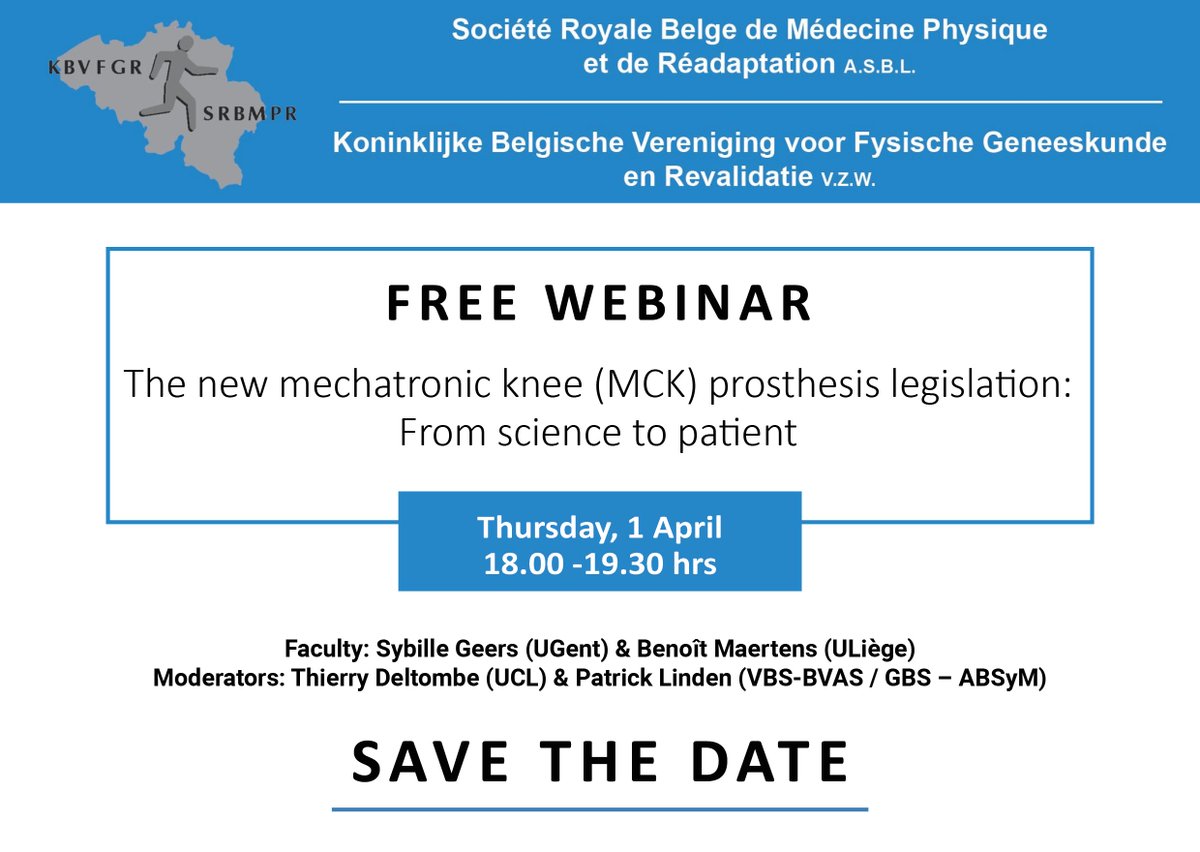 KBVFGR
SRBMPR

Société Royale Belge de Médecine Physique et de Réadaptation A.S.B.L.

Koninklijke Belgische Vereniging voor Fysische Geneeskunde en Revalidatie V.Z.W.

FREE WEBINAR

The new mechatronic knee (MCK) prosthesis legislation: From science to patient

Thursday, 1 April
18.00 -19.30 hrs

Faculty: Sybille Geers (UGent) & Benoît Maertens (ULiège)
Moderators: Thierry Deltombe (UCL) & Patrick Linden (VBS-BVAS / GBS – ABSyM)

SAVE THE DATE